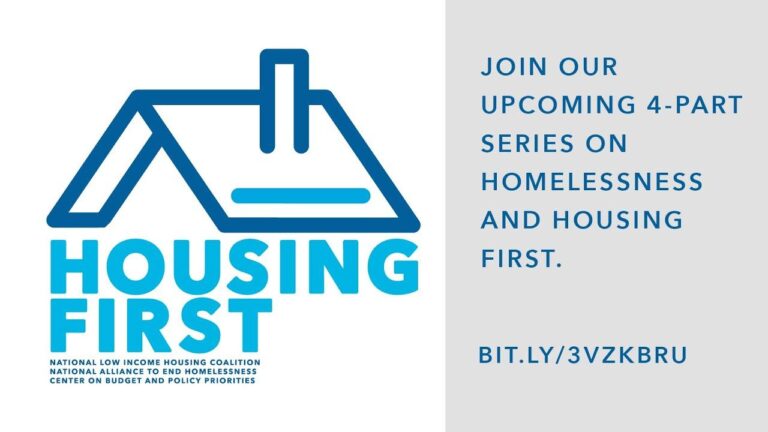 HOUSING FIRST

NATIONAL LOW INCOME HOUSING COALITION
NATIONAL ALLIANCE TO END HOMELESSNESS
CENTER ON BUDGET AND POLICY PRIORITIES

JOIN OUR UPCOMING 4-PART SERIES ON HOMELESSNESS AND HOUSING FIRST.

BIT.LY/3VZKBRU